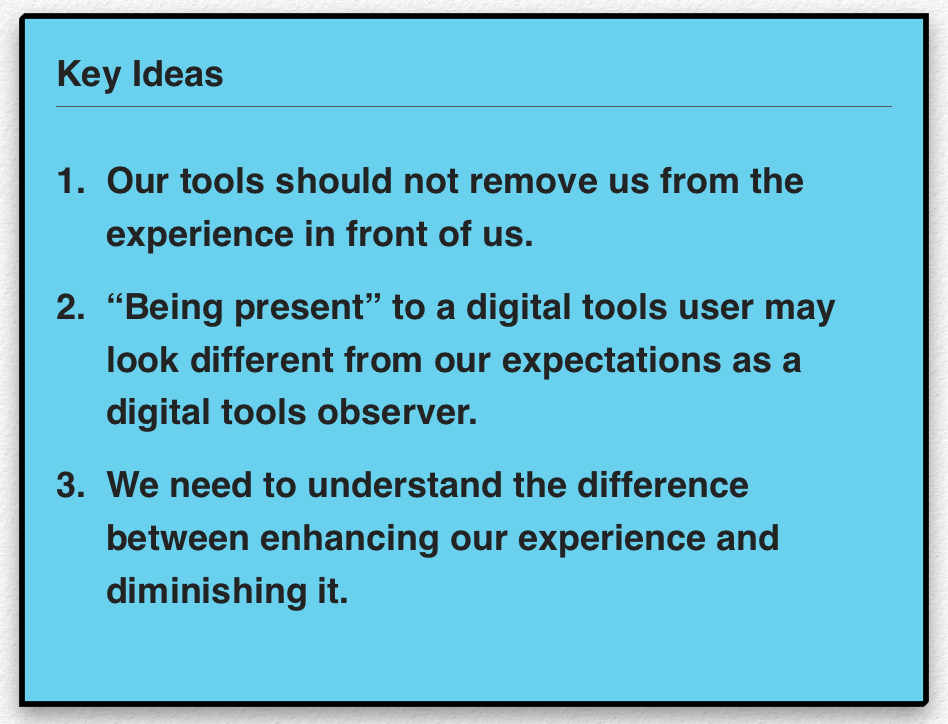 Key Ideas

1. Our tools should not remove us from the experience in front of us.

2. “Being present” to a digital tools user may look different from our expectations as a digital tools observer.

3. We need to understand the difference between enhancing our experience and diminishing it.